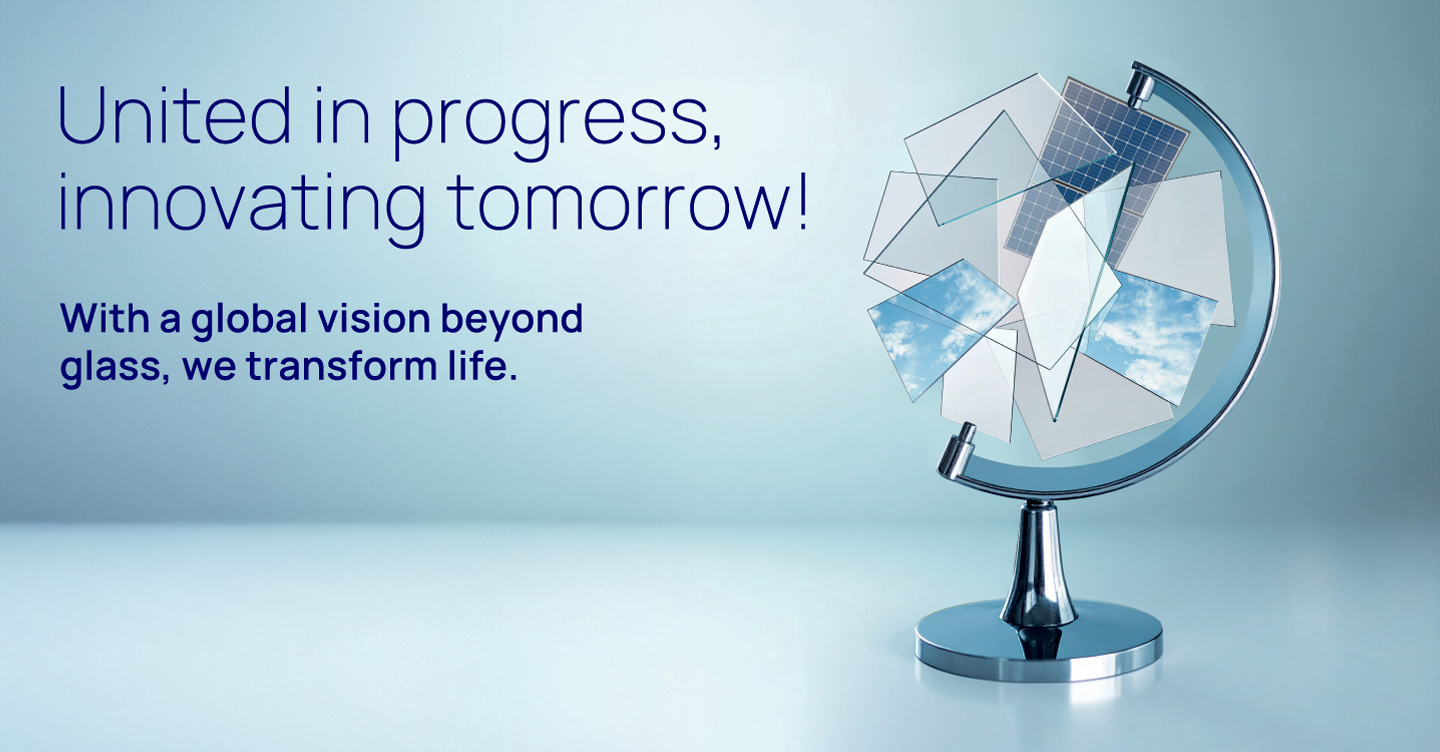 United in progress, innovating tomorrow!

With a global vision beyond glass, we transform life.